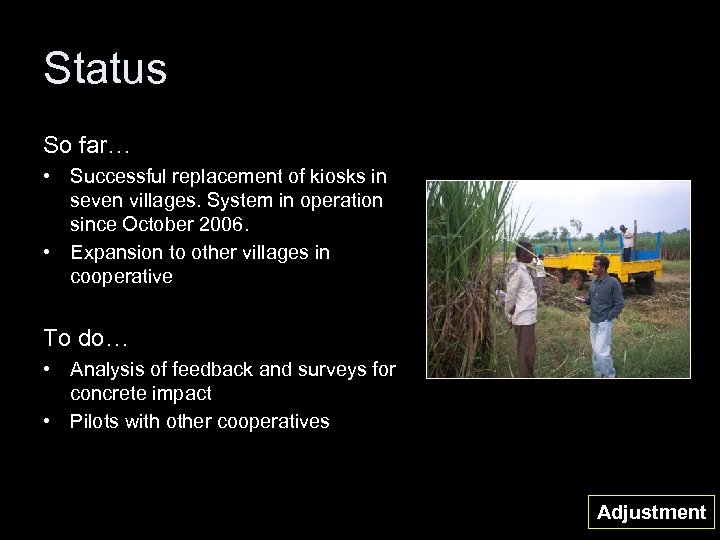 Status

So far…

• Successful replacement of kiosks in seven villages. System in operation since October 2006.
• Expansion to other villages in cooperative

To do…

• Analysis of feedback and surveys for concrete impact
• Pilots with other cooperatives

Adjustment